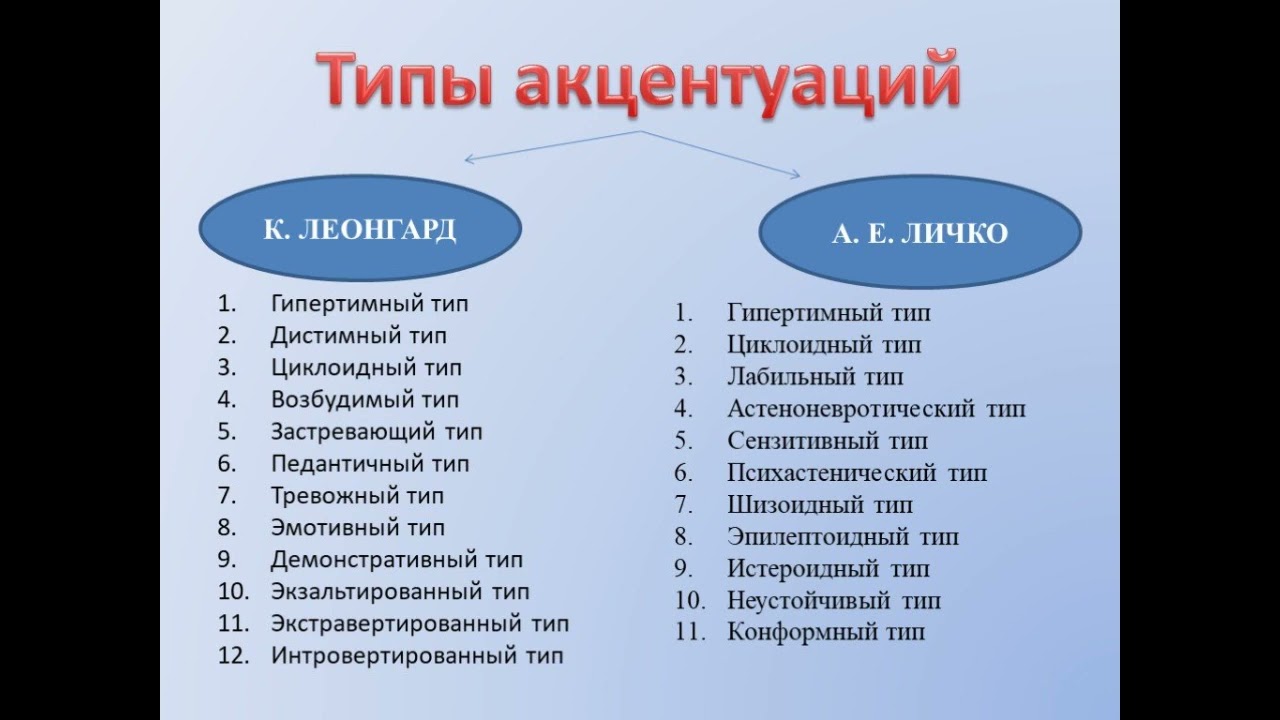 Типы акцентуаций

К. ЛЕОНГАРД

1. Гипертимный тип
2. Дистимный тип
3. Циклоидный тип
4. Возбудимый тип
5. Застревающий тип
6. Педантичный тип
7. Тревожный тип
8. Эмотивный тип
9. Демонстративный тип
10. Экзальтированный тип
11. Экстравертированный тип
12. Интровертированный тип

А. Е. ЛИЧКО

1. Гипертимный тип
2. Циклоидный тип
3. Лабильный тип
4. Астеноневротический тип
5. Сензитивный тип
6. Психастенический тип
7. Шизоидный тип
8. Эпилептоидный тип
9. Истероидный тип
10. Неустойчивый тип
11. Конформный тип